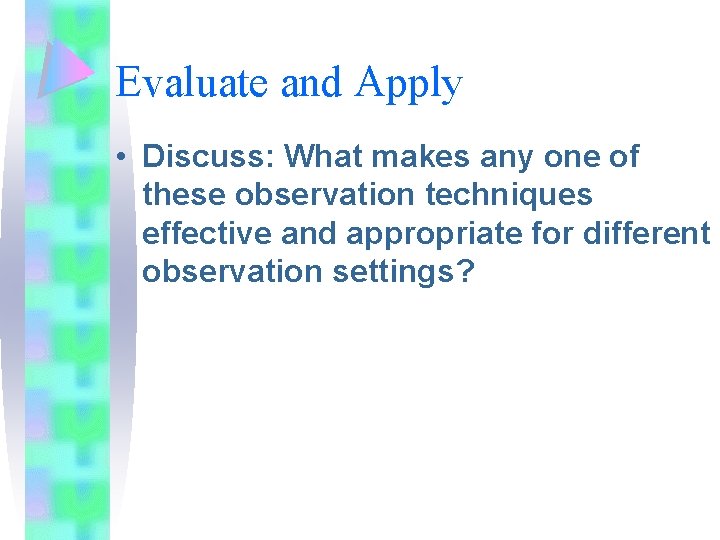 Evaluate and Apply

• Discuss: What makes any one of these observation techniques effective and appropriate for different observation settings?